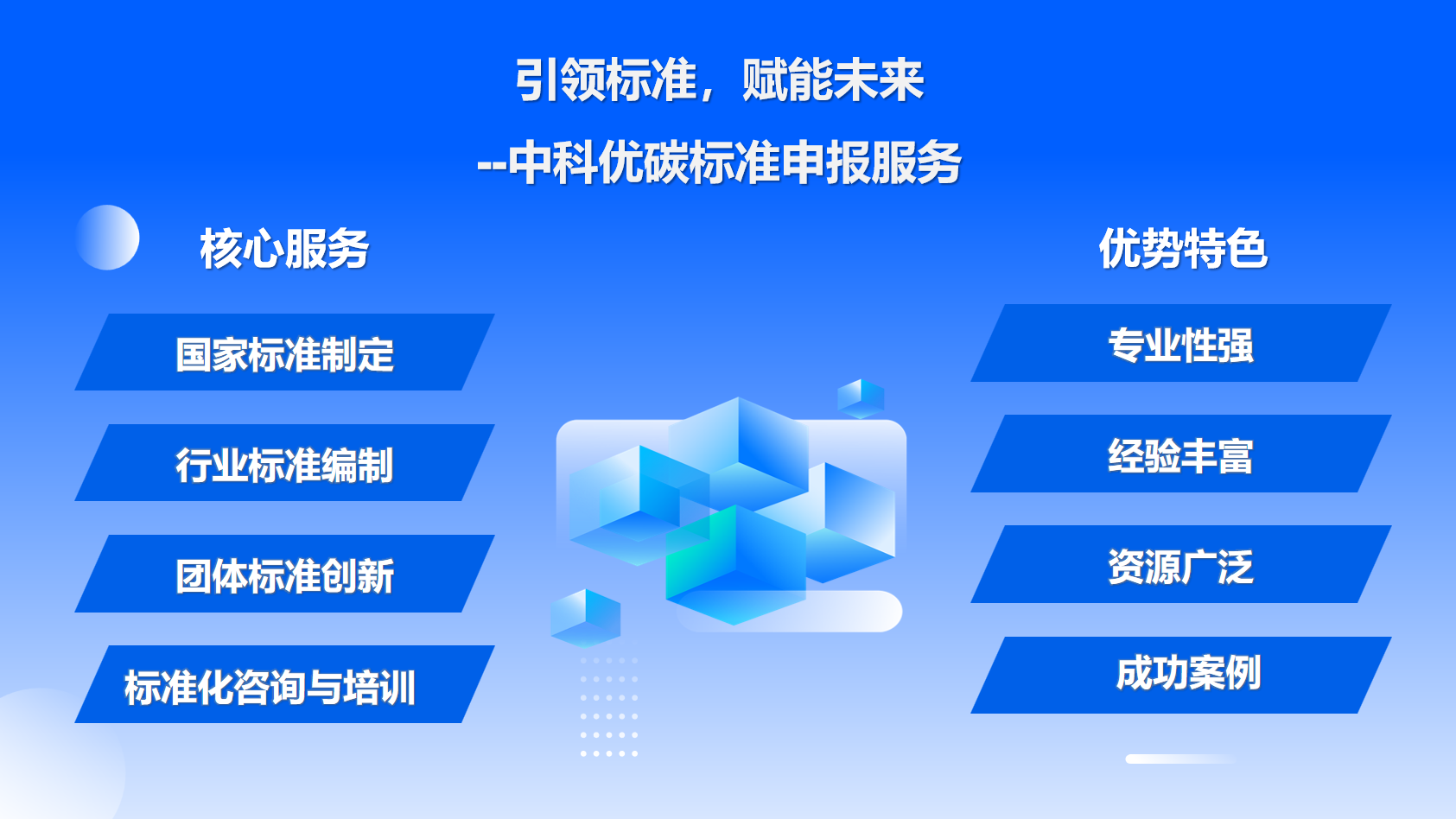 引领标准，赋能未来

--中科优碳标准申报服务

核心服务

国家标准制定

行业标准编制

团体标准创新

标准化咨询与培训

优势特色

专业性强

经验丰富

资源广泛

成功案例